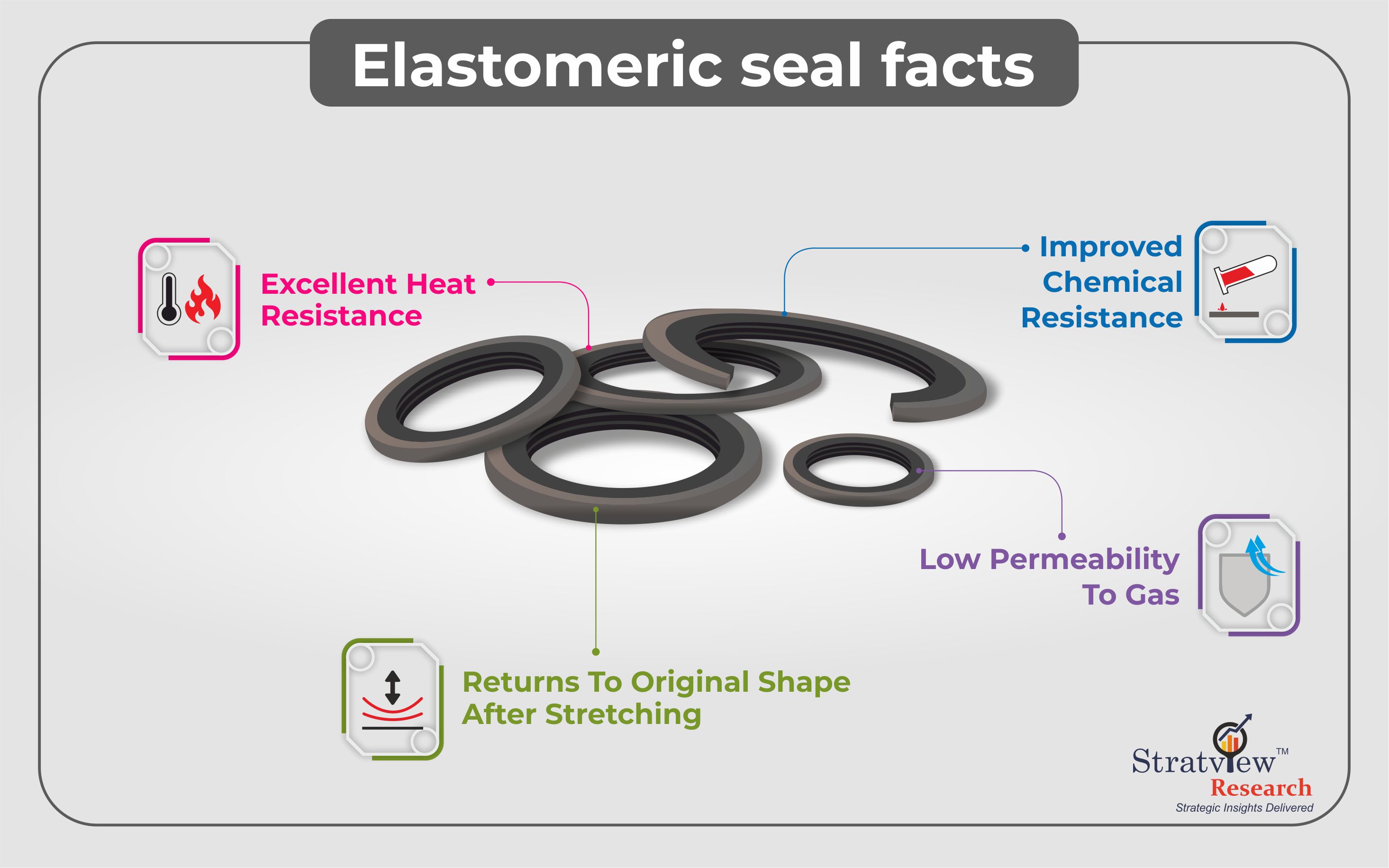 Elastomeric seal facts

Excellent Heat Resistance

Improved Chemical Resistance

Low Permeability To Gas

Returns To Original Shape After Stretching

Stratview™ Research
Strategic Insights Delivered